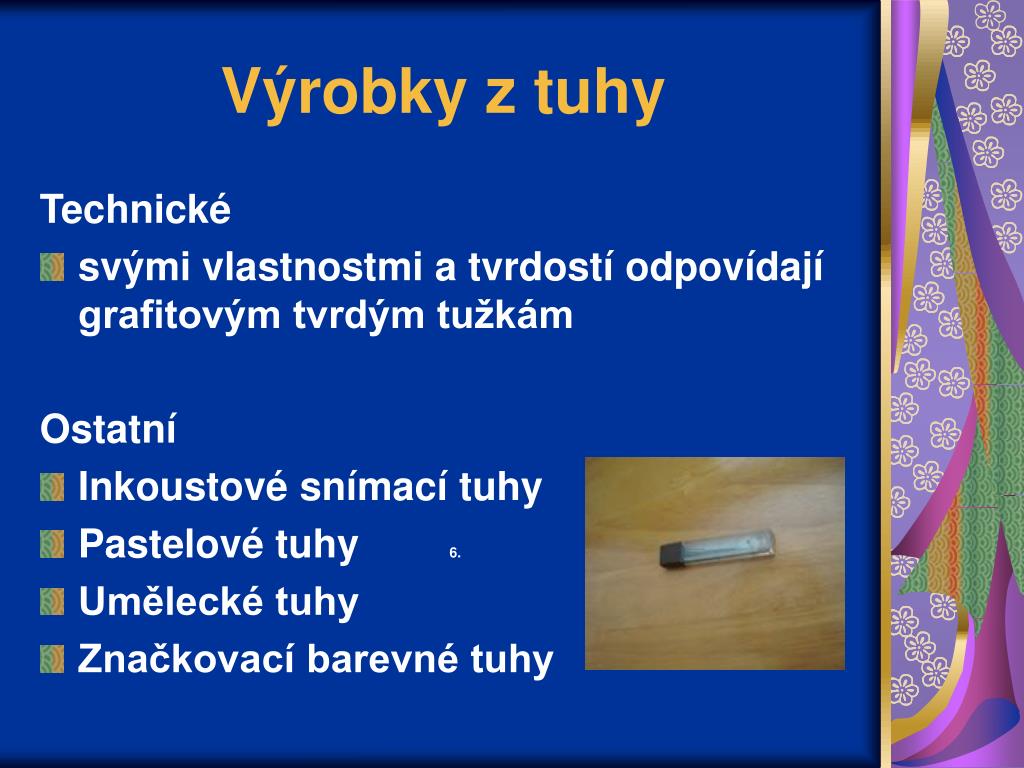 Výrobky z tuhy

Technické

svými vlastnostmi a tvrdostí odpovídají grafitovým tvrdým tužkám

Ostatní

Inkoustové snímací tuhy

Pastelové tuhy

6.

Umělecké tuhy

Značkovací barevné tuhy